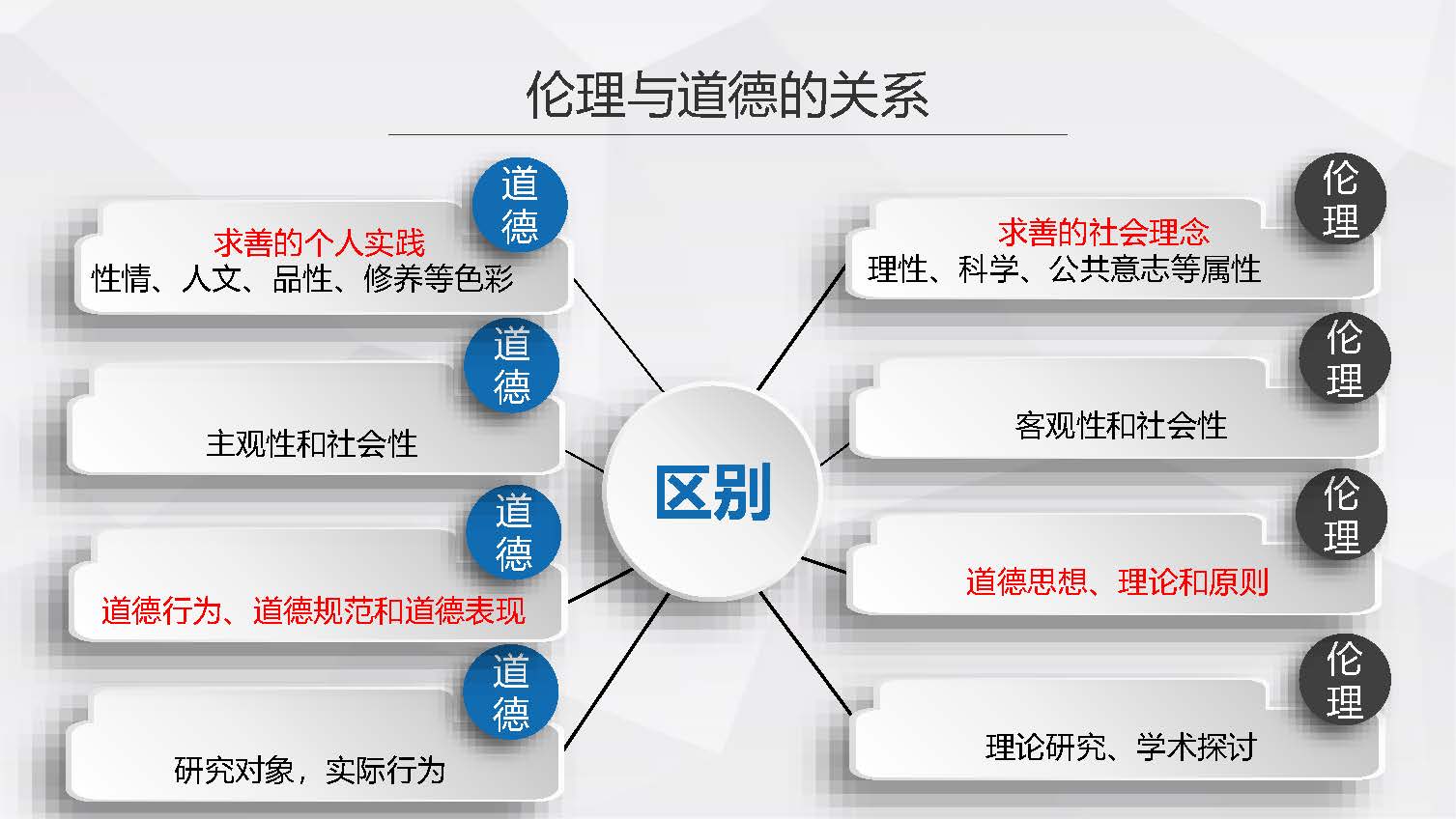 伦理与道德的关系

道德
求善的个人实践
性情、人文、品性、修养等色彩

道德
主观性和社会性

道德
道德行为、道德规范和道德表现

道德
研究对象，实际行为

区别

伦理
求善的社会理念
理性、科学、公共意志等属性

伦理
客观性和社会性

伦理
道德思想、理论和原则

伦理
理论研究、学术探讨